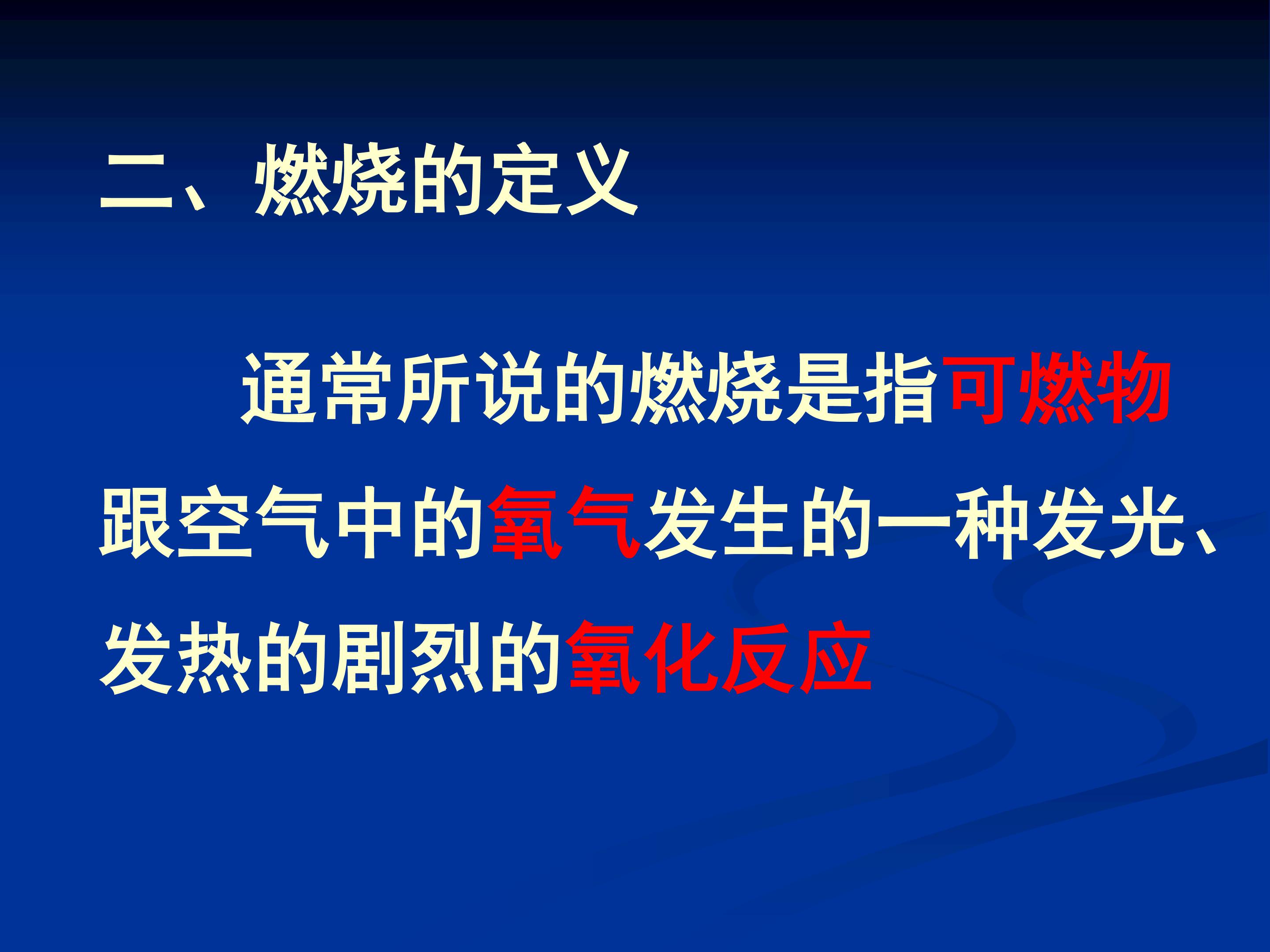 二、燃烧的定义

通常所说的燃烧是指可燃物跟空气中的氧气发生的一种发光、发热的剧烈的氧化反应